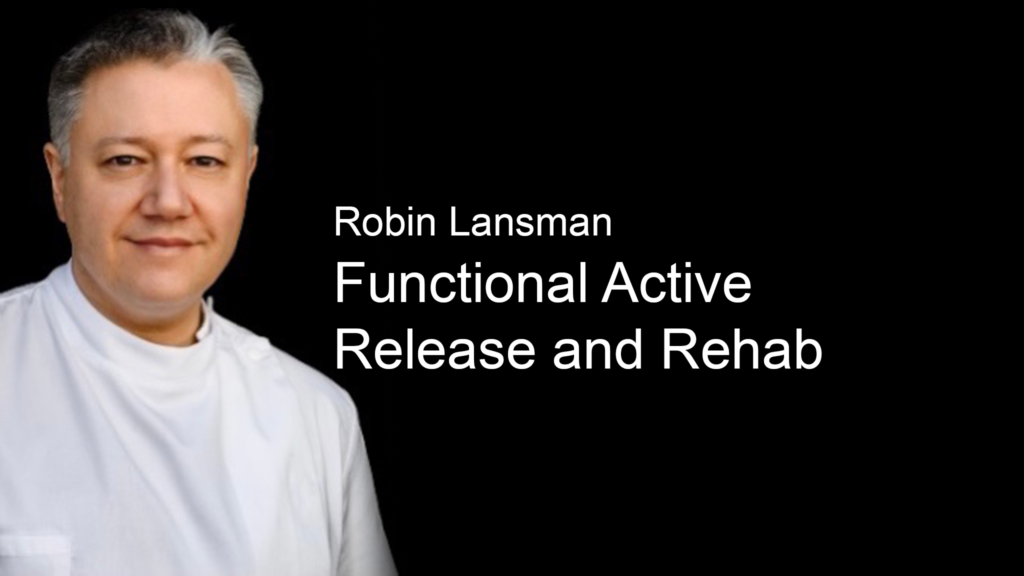 Robin Lansman

Functional Active Release and Rehab